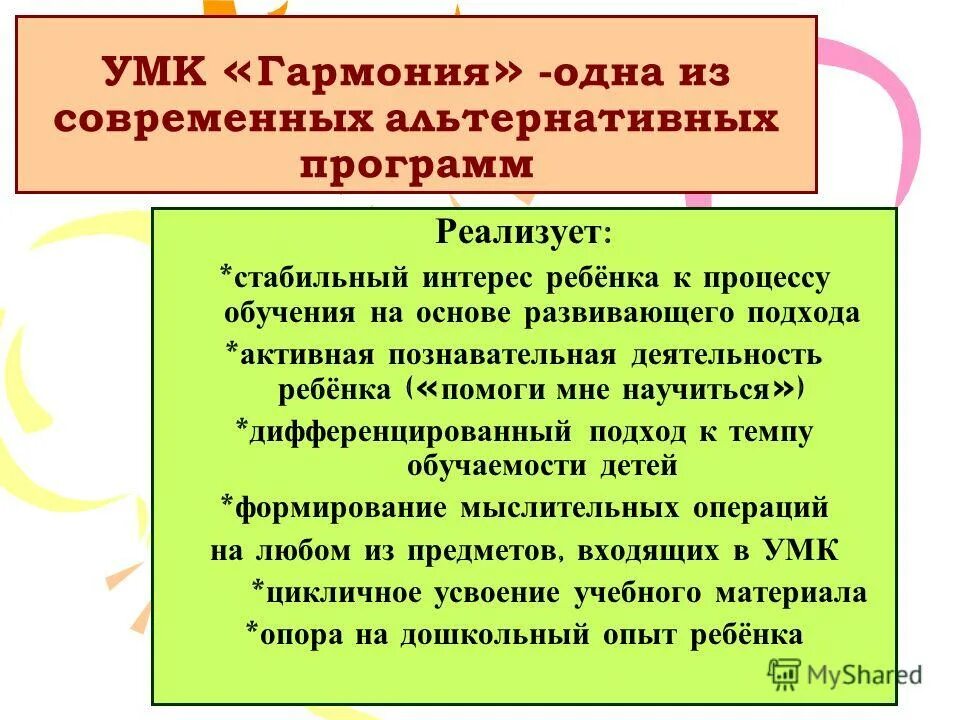 УМК «Гармония» -одна из современных альтернативных программ

Реализует:

*стабильный интерес ребёнка к процессу обучения на основе развивающего подхода

*активная познавательная деятельность ребёнка («помоги мне научиться»)

*дифференцированный подход к темпу обучаемости детей

*формирование мыслительных операций на любом из предметов, входящих в УМК

*цикличное усвоение учебного материала

*опора на дошкольный опыт ребёнка

MyShared